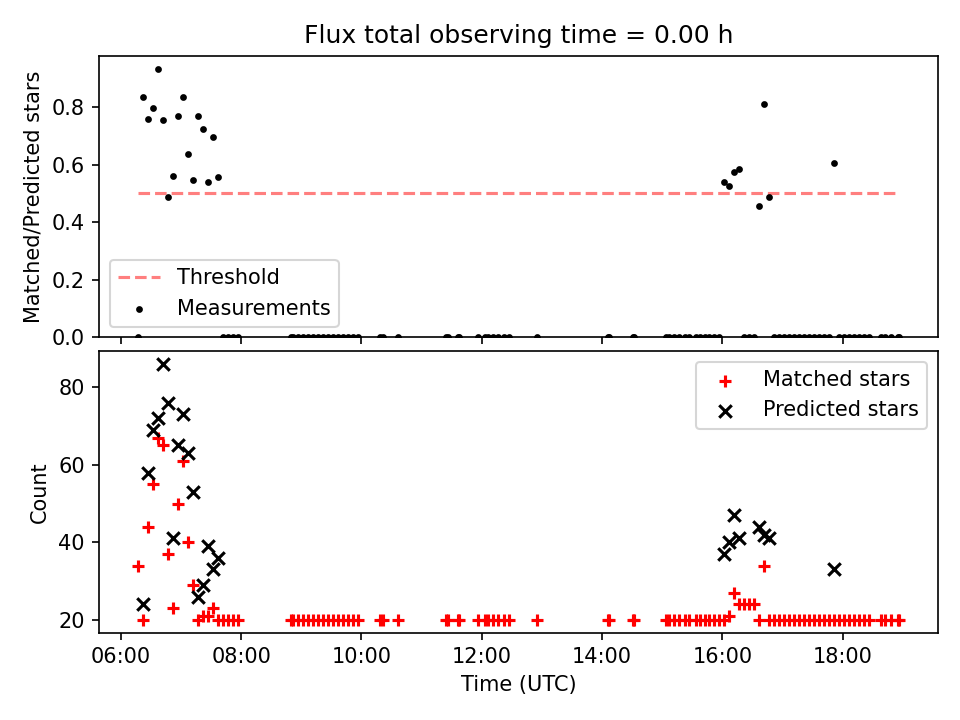 Flux total observing time = 0.00 h

Matched/Predicted stars

0.8
0.6
0.4
0.2
0.0

Threshold
Measurements

Count

80
60
40
20

Matched stars
Predicted stars

06:00 08:00 10:00 12:00 14:00 16:00 18:00

Time (UTC)